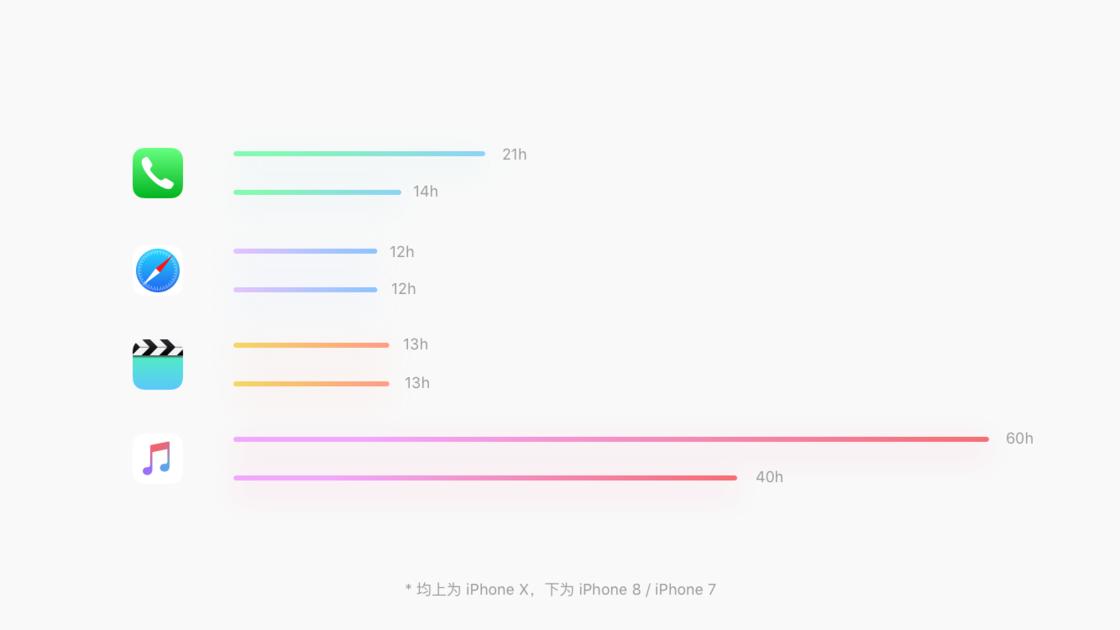 21h

14h

12h

12h

13h

13h

60h

40h

* 均上为 iPhone X，下为 iPhone 8 / iPhone 7